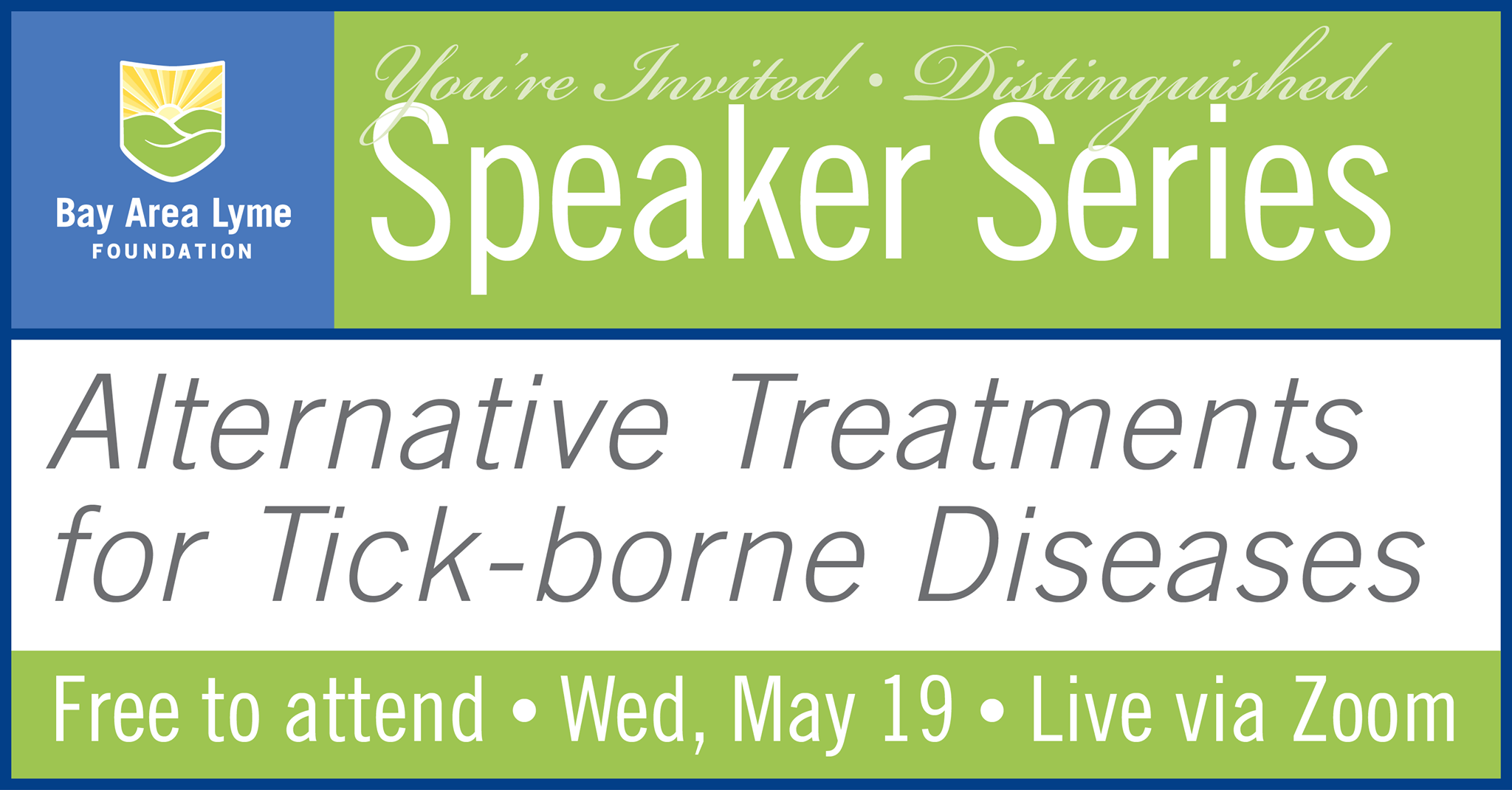 Bay Area Lyme
FOUNDATION

You're Invited • Distinguished
Speaker Series

Alternative Treatments for Tick-borne Diseases

Free to attend • Wed, May 19 • Live via Zoom